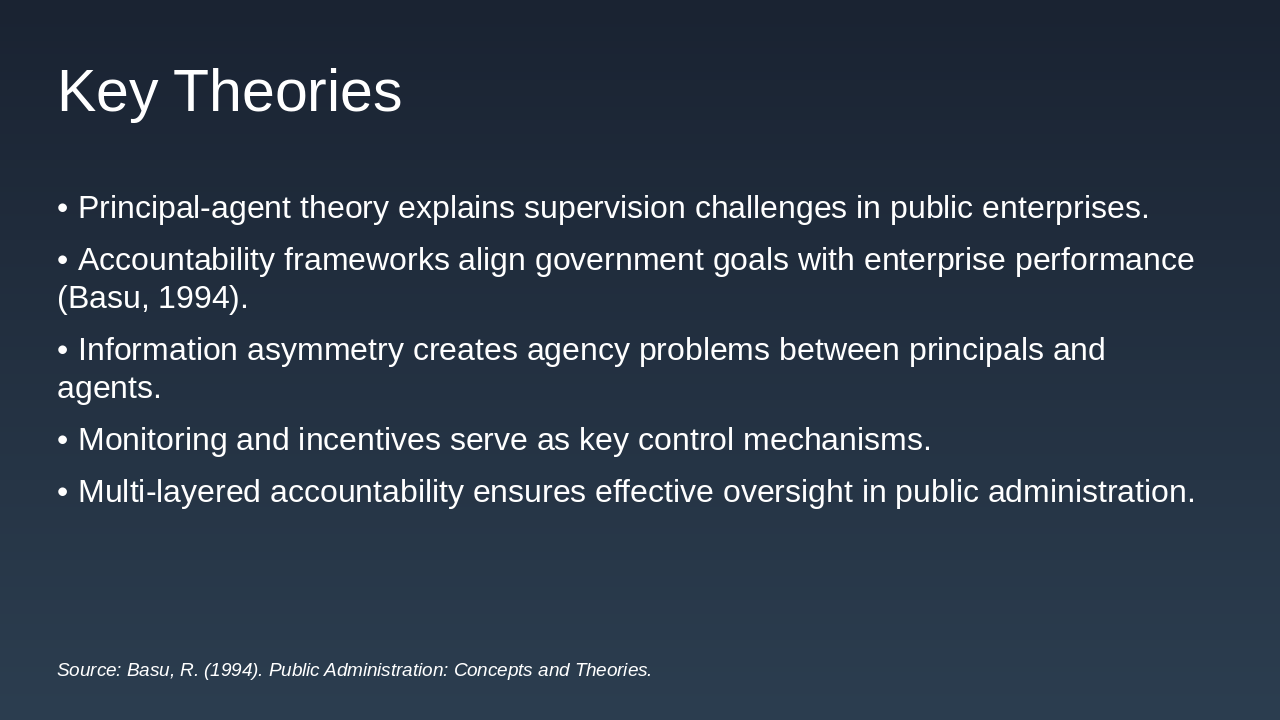 Key Theories

• Principal-agent theory explains supervision challenges in public enterprises.

• Accountability frameworks align government goals with enterprise performance (Basu, 1994).

• Information asymmetry creates agency problems between principals and agents.

• Monitoring and incentives serve as key control mechanisms.

• Multi-layered accountability ensures effective oversight in public administration.

Source: Basu, R. (1994). Public Administration: Concepts and Theories.